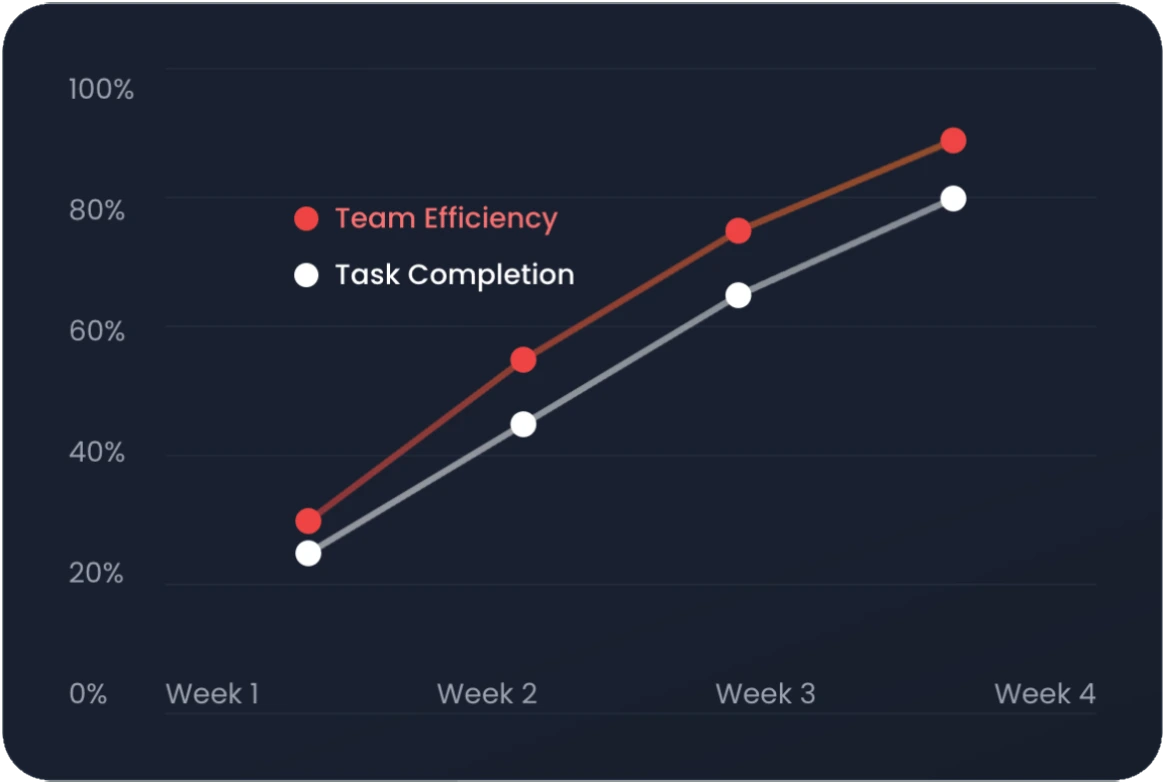 100%
80%
60%
40%
20%
0%

Team Efficiency
Task Completion

Week 1
Week 2
Week 3
Week 4